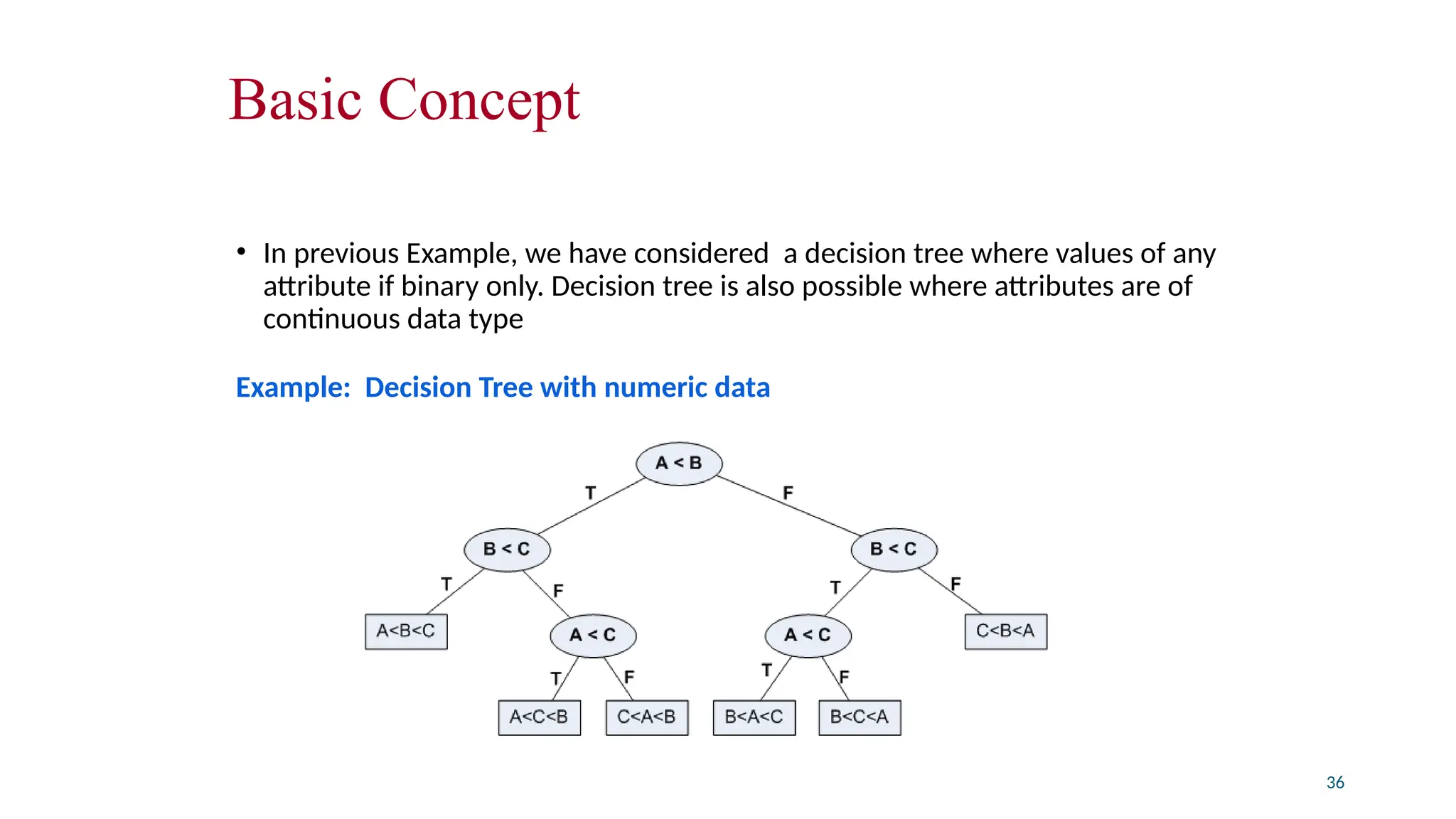 Basic Concept

• In previous Example, we have considered a decision tree where values of any attribute if binary only. Decision tree is also possible where attributes are of continuous data type

Example: Decision Tree with numeric data

A < B
T
F
B < C
B < C
T
F
T
F
A<B<C
A < C
A < C
C<B<A
T
F
T
F
A<C<B
C<A<B
B<A<C
B<C<A

36